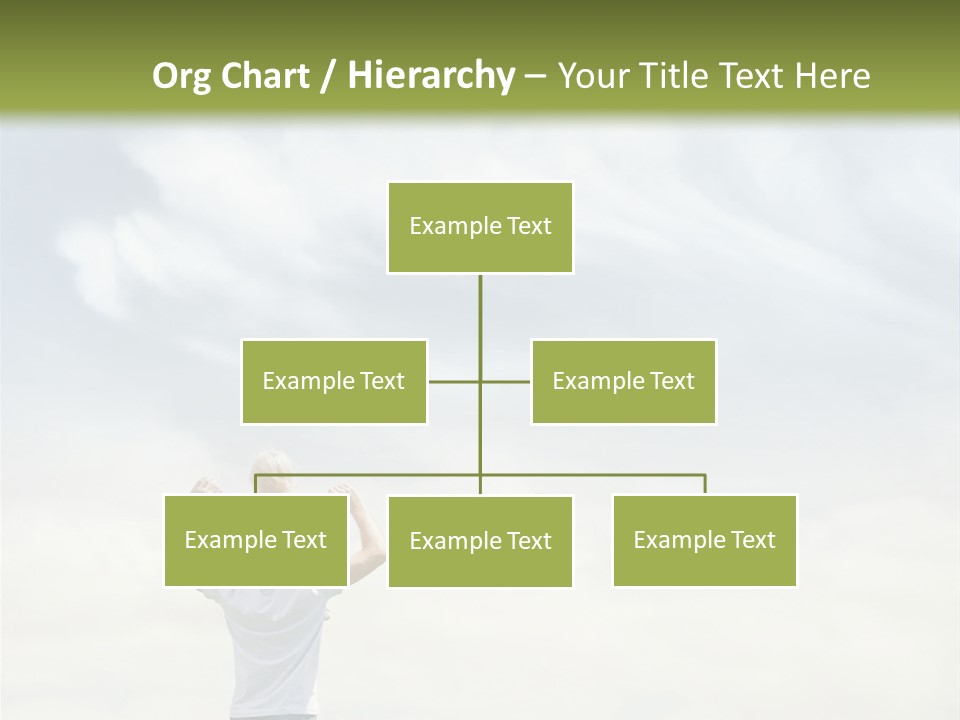 Org Chart / Hierarchy – Your Title Text Here

Example Text

Example Text

Example Text

Example Text

Example Text

Example Text